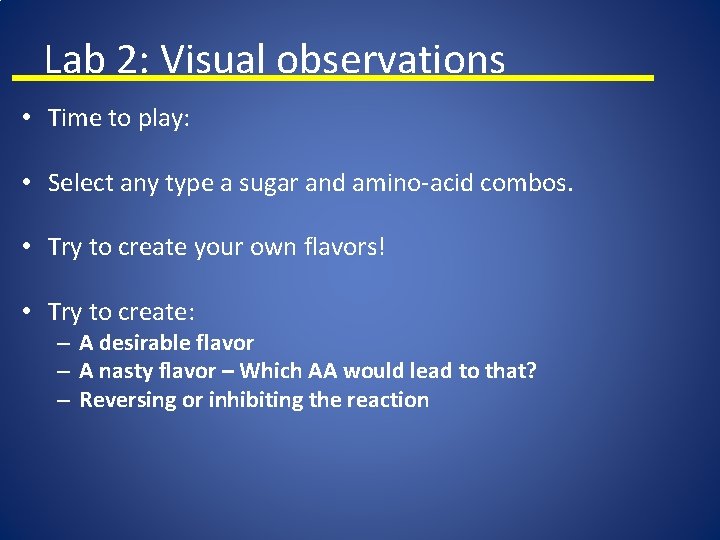 Lab 2: Visual observations

• Time to play:

• Select any type a sugar and amino-acid combos.

• Try to create your own flavors!

• Try to create:
– A desirable flavor
– A nasty flavor – Which AA would lead to that?
– Reversing or inhibiting the reaction